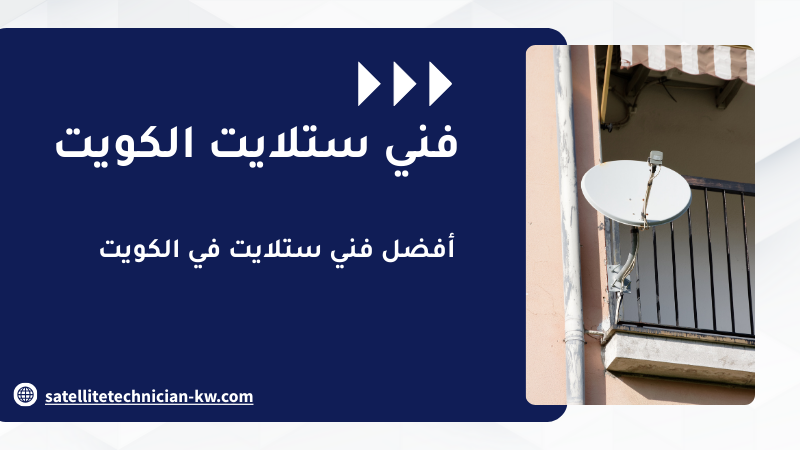 فني ستلايت الكويت

أفضل فني ستلايت في الكويت

satellitetechnician-kw.com